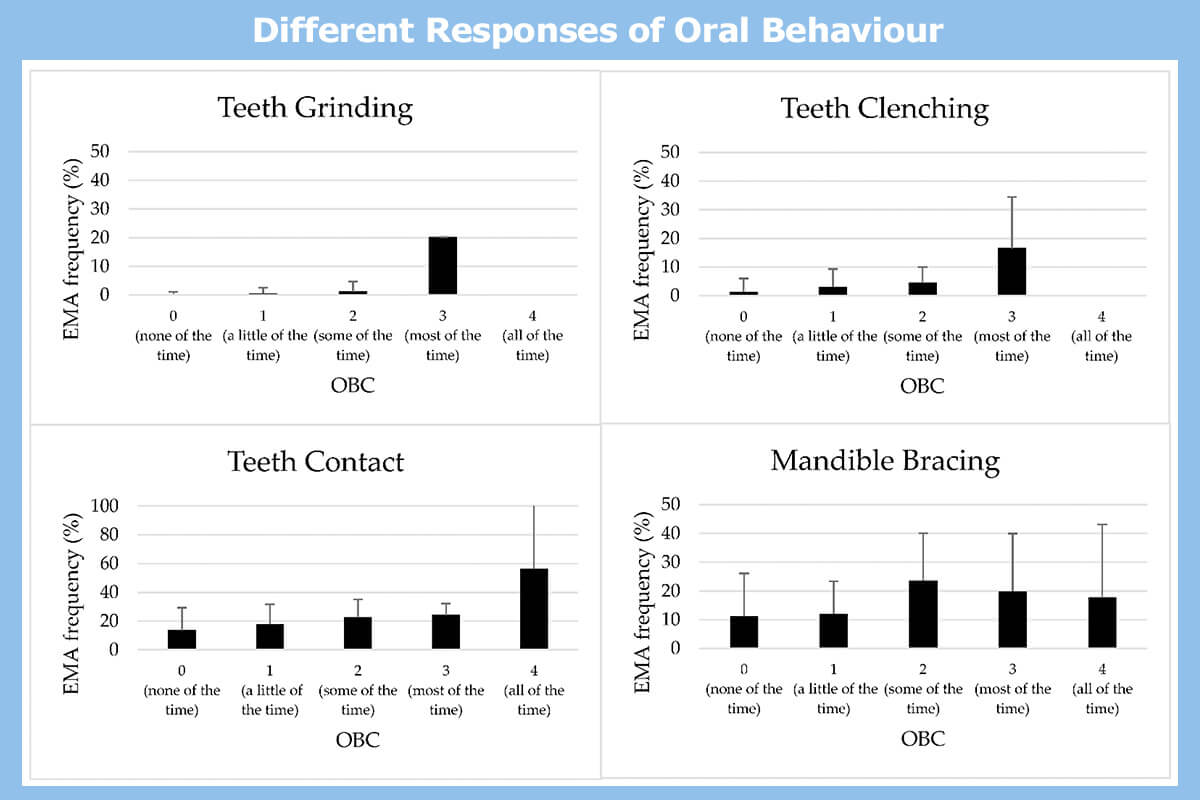 Different Responses of Oral Behaviour

Teeth Grinding

EMA frequency (%)

50
40
30
20
10
0

0 (none of the time)
1 (a little of the time)
2 (some of the time)
3 (most of the time)
4 (all of the time)

OBC

Teeth Clenching

EMA frequency (%)

50
40
30
20
10
0

0 (none of the time)
1 (a little of the time)
2 (some of the time)
3 (most of the time)
4 (all of the time)

OBC

Teeth Contact

EMA frequency (%)

100
80
60
40
20
0

0 (none of the time)
1 (a little of the time)
2 (some of the time)
3 (most of the time)
4 (all of the time)

OBC

Mandible Bracing

EMA frequency (%)

50
40
30
20
10
0

0 (none of the time)
1 (a little of the time)
2 (some of the time)
3 (most of the time)
4 (all of the time)

OBC